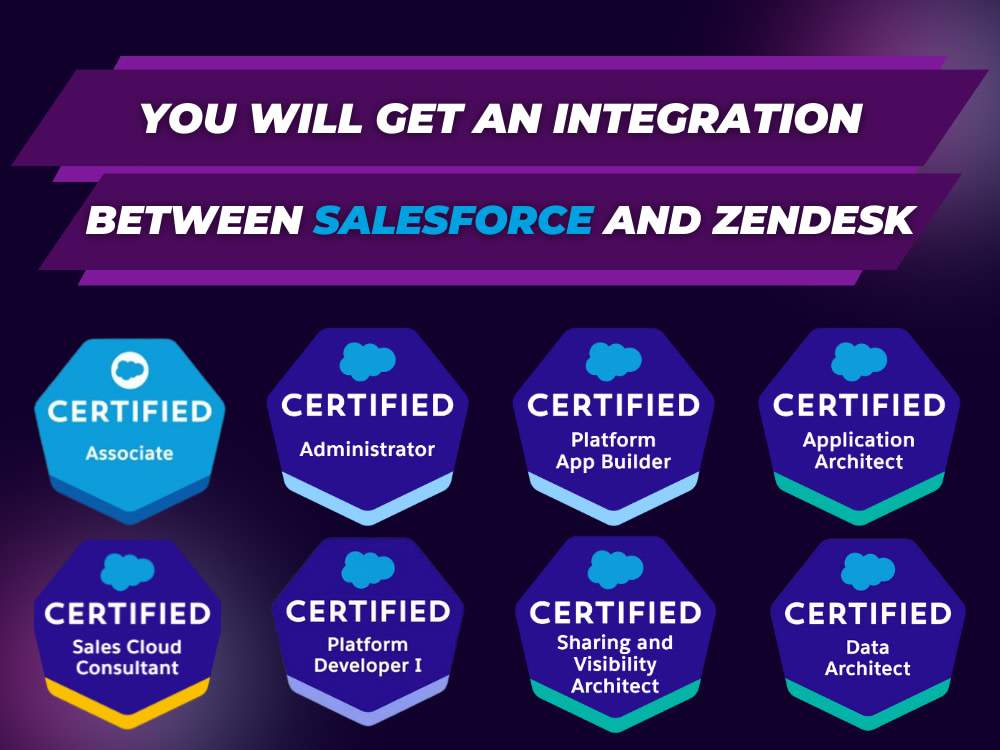 YOU WILL GET AN INTEGRATION

BETWEEN SALESFORCE AND ZENDESK

CERTIFIED
Associate

CERTIFIED
Administrator

CERTIFIED
Platform
App Builder

CERTIFIED
Application
Architect

CERTIFIED
Sales Cloud
Consultant

CERTIFIED
Platform
Developer I

CERTIFIED
Sharing and
Visibility
Architect

CERTIFIED
Data
Architect